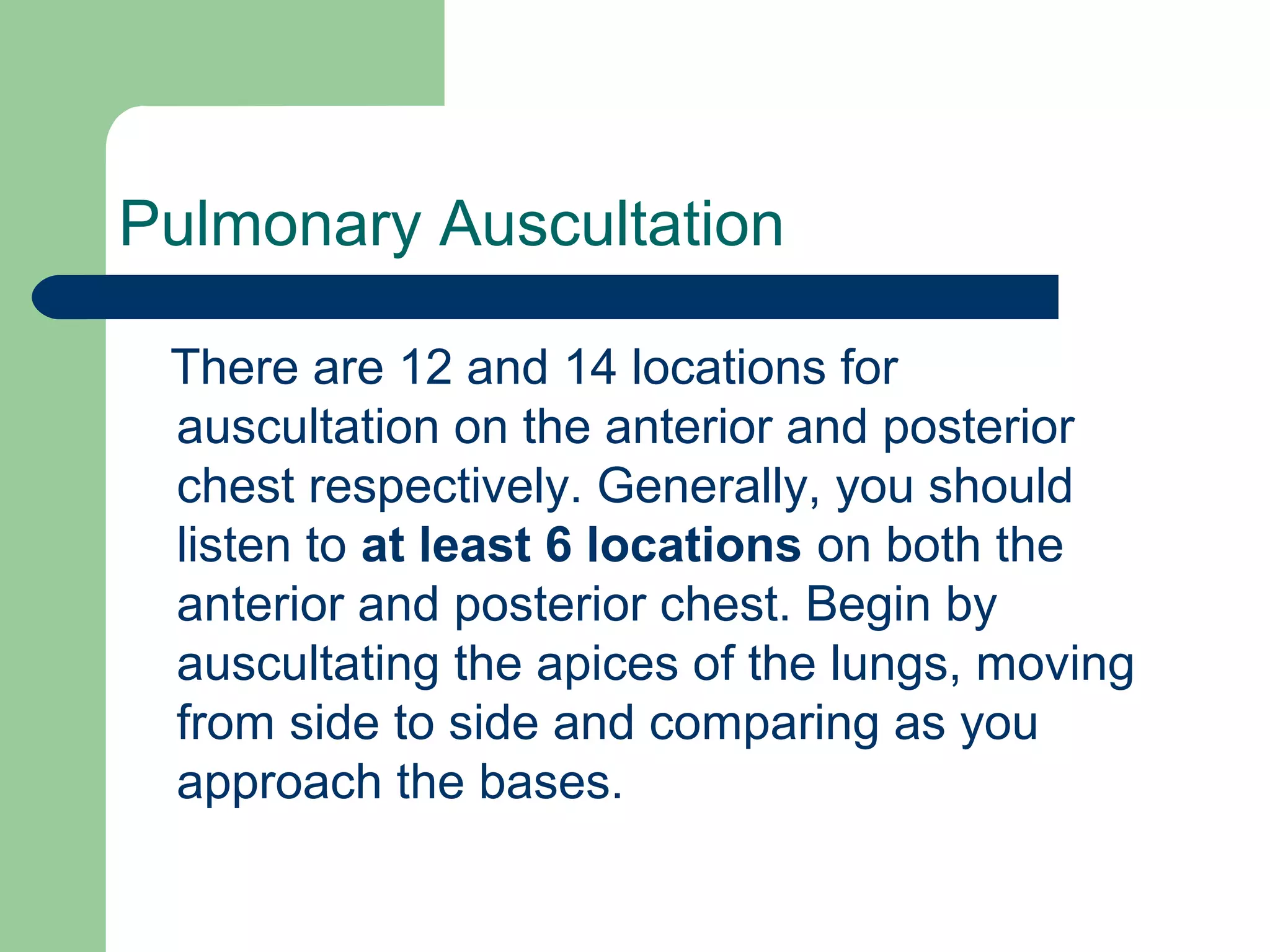 Pulmonary Auscultation

There are 12 and 14 locations for auscultation on the anterior and posterior chest respectively. Generally, you should listen to at least 6 locations on both the anterior and posterior chest. Begin by auscultating the apices of the lungs, moving from side to side and comparing as you approach the bases.